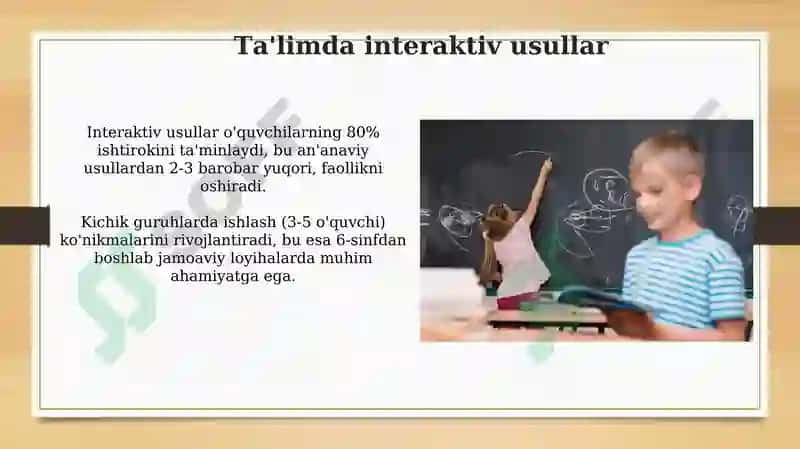 Ta'limda interaktiv usullar

Interaktiv usullar o'quvchilarning 80% ishtirokini ta'minlaydi, bu an'anaviy usullardan 2-3 barobar yuqori, faollikni oshiradi.

Kichik guruhlarda ishlash (3-5 o'quvchi) ko'nikmalarini rivojlantiradi, bu esa 6-sinfdan boshlab jamoaviy loyihalarda muhim ahamiyatga ega.